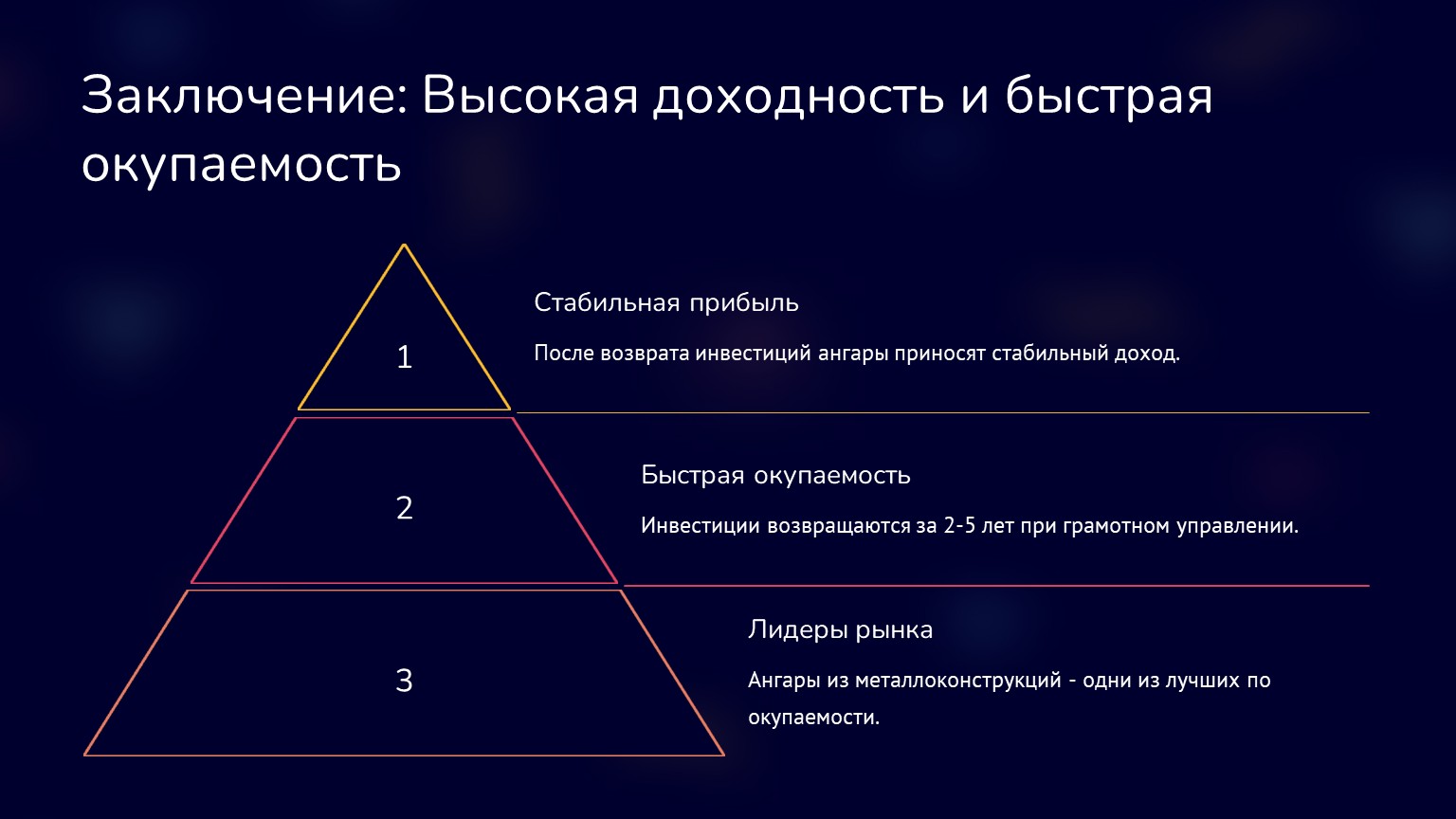 Заключение: Высокая доходность и быстрая окупаемость

1

Стабильная прибыль

После возврата инвестиций ангары приносят стабильный доход.

2

Быстрая окупаемость

Инвестиции возвращаются за 2-5 лет при грамотном управлении.

3

Лидеры рынка

Ангары из металлоконструкций - одни из лучших по окупаемости.